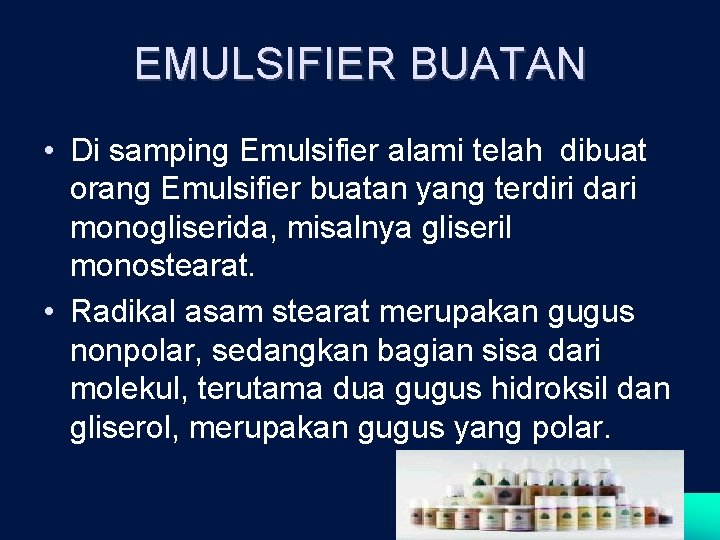 EMULSIFIER BUATAN

• Di samping Emulsifier alami telah dibuat orang Emulsifier buatan yang terdiri dari monogliserida, misalnya gliseril monostearat.

• Radikal asam stearat merupakan gugus nonpolar, sedangkan bagian sisa dari molekul, terutama dua gugus hidroksil dan gliserol, merupakan gugus yang polar.